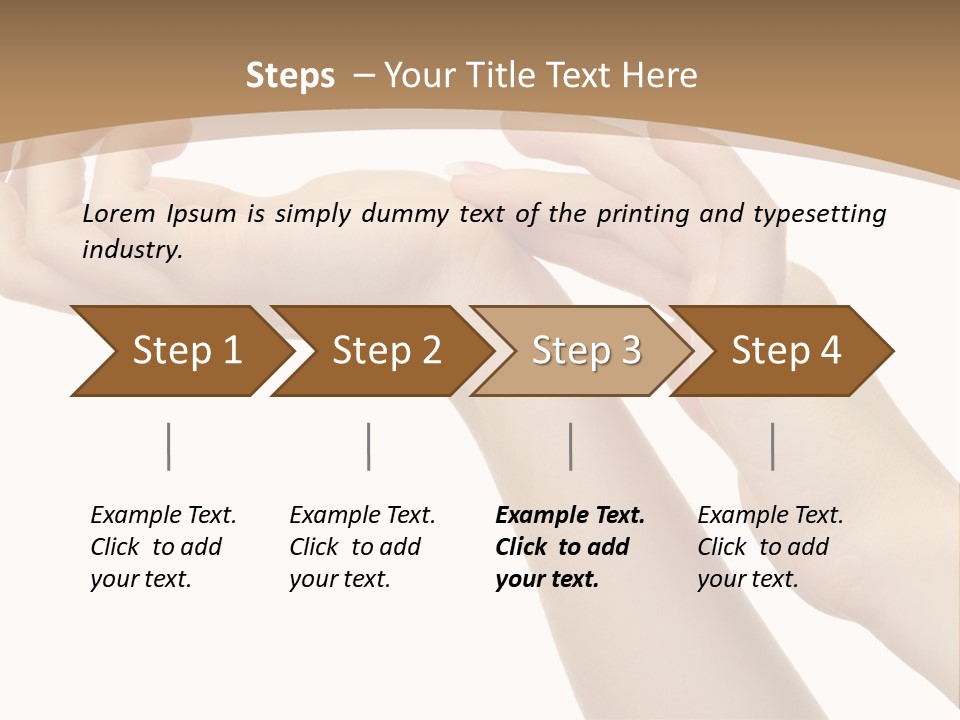 Steps – Your Title Text Here

Lorem Ipsum is simply dummy text of the printing and typesetting industry.

Step 1

Step 2

Step 3

Step 4

Example Text. Click to add your text.

Example Text. Click to add your text.

Example Text. Click to add your text.

Example Text. Click to add your text.